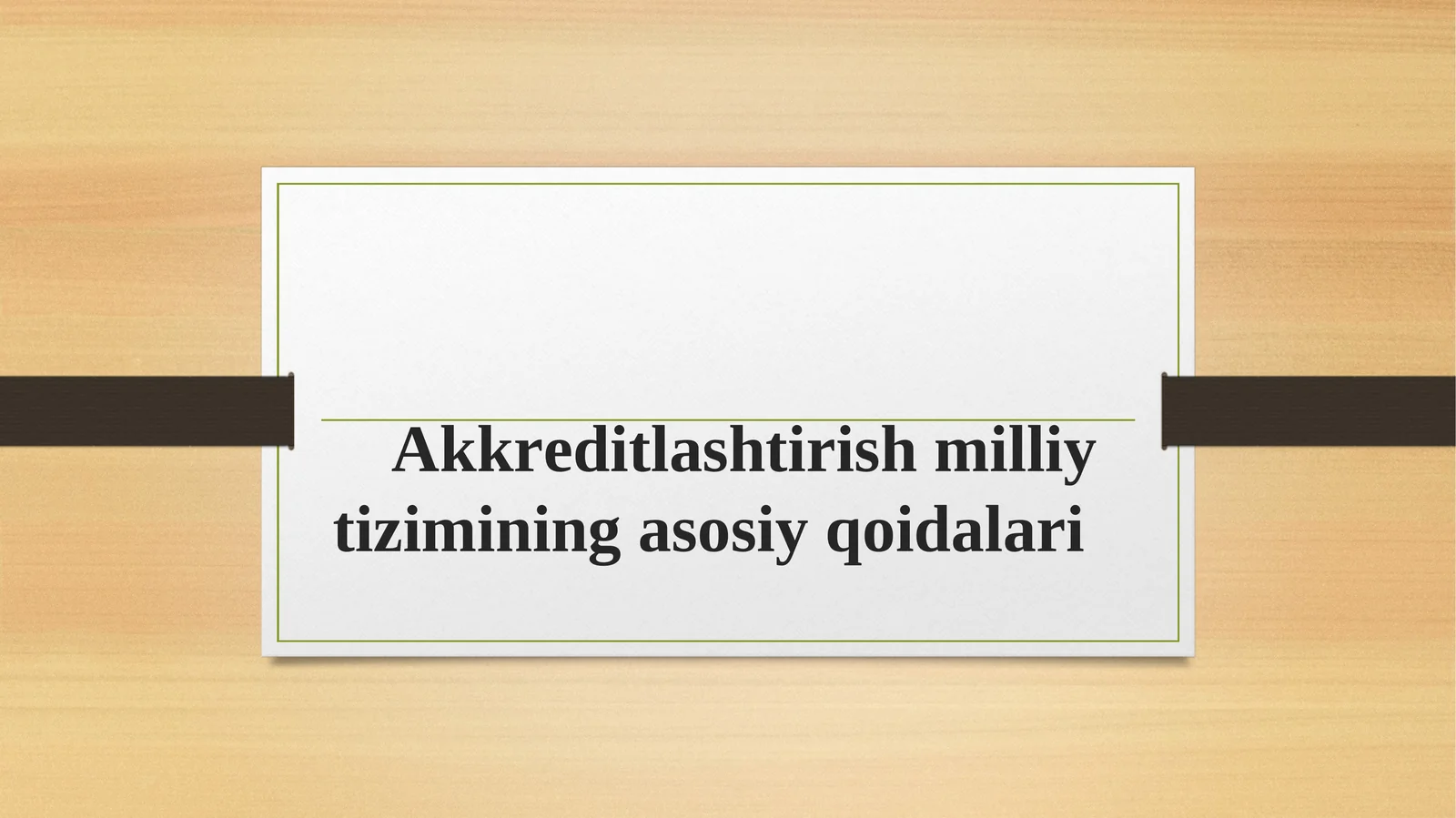 Akkreditlashtirish milliy tizimining asosiy qoidalari